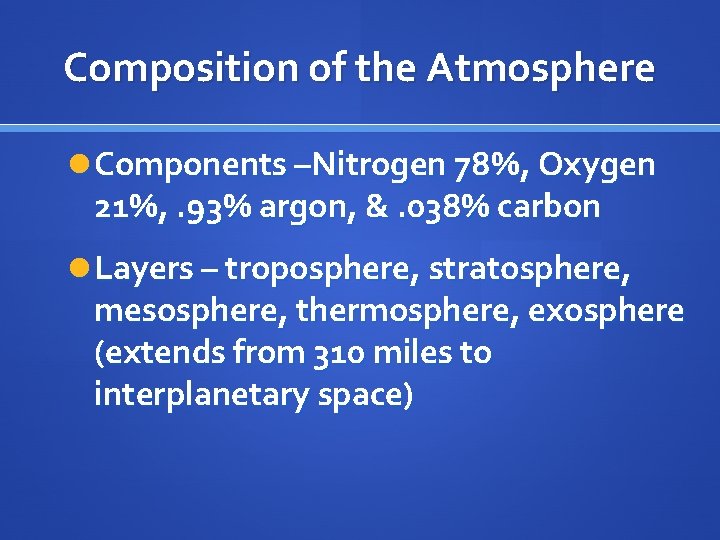 Composition of the Atmosphere

Components –Nitrogen 78%, Oxygen 21%, .93% argon, & .038% carbon

Layers – troposphere, stratosphere, mesosphere, thermosphere, exosphere (extends from 310 miles to interplanetary space)